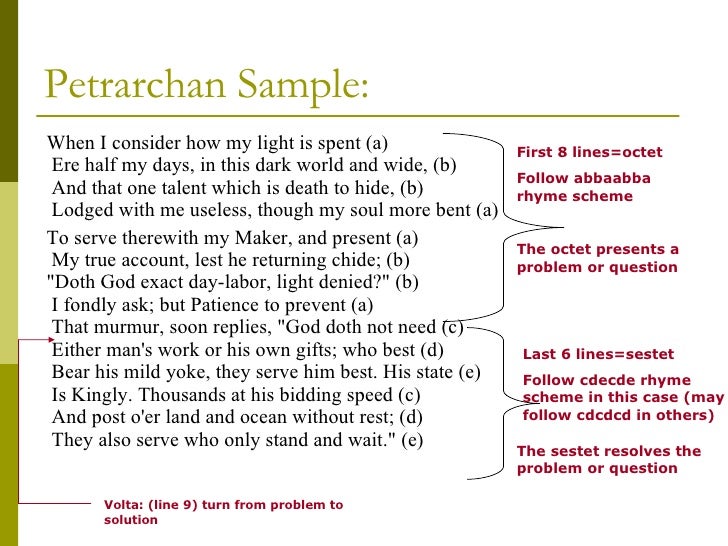 Petrarchan Sample:

When I consider how my light is spent (a)
Ere half my days, in this dark world and wide, (b)
And that one talent which is death to hide, (b)
Lodged with me useless, though my soul more bent (a)

To serve therewith my Maker, and present (a)
My true account, lest he returning chide; (b)
"Doth God exact day-labor, light denied?" (b)
I fondly ask; but Patience to prevent (a)
That murmur, soon replies, "God doth not need (c)
Either man's work or his own gifts; who best (d)
Bear his mild yoke, they serve him best. His state (e)
Is Kingly. Thousands at his bidding speed (c)
And post o'er land and ocean without rest; (d)
They also serve who only stand and wait." (e)

First 8 lines=octet

Follow abbaabba rhyme scheme

The octet presents a problem or question

Last 6 lines=sestet

Follow cdecde rhyme scheme in this case (may follow cdcdcd in others)

The sestet resolves the problem or question

Volta: (line 9) turn from problem to solution